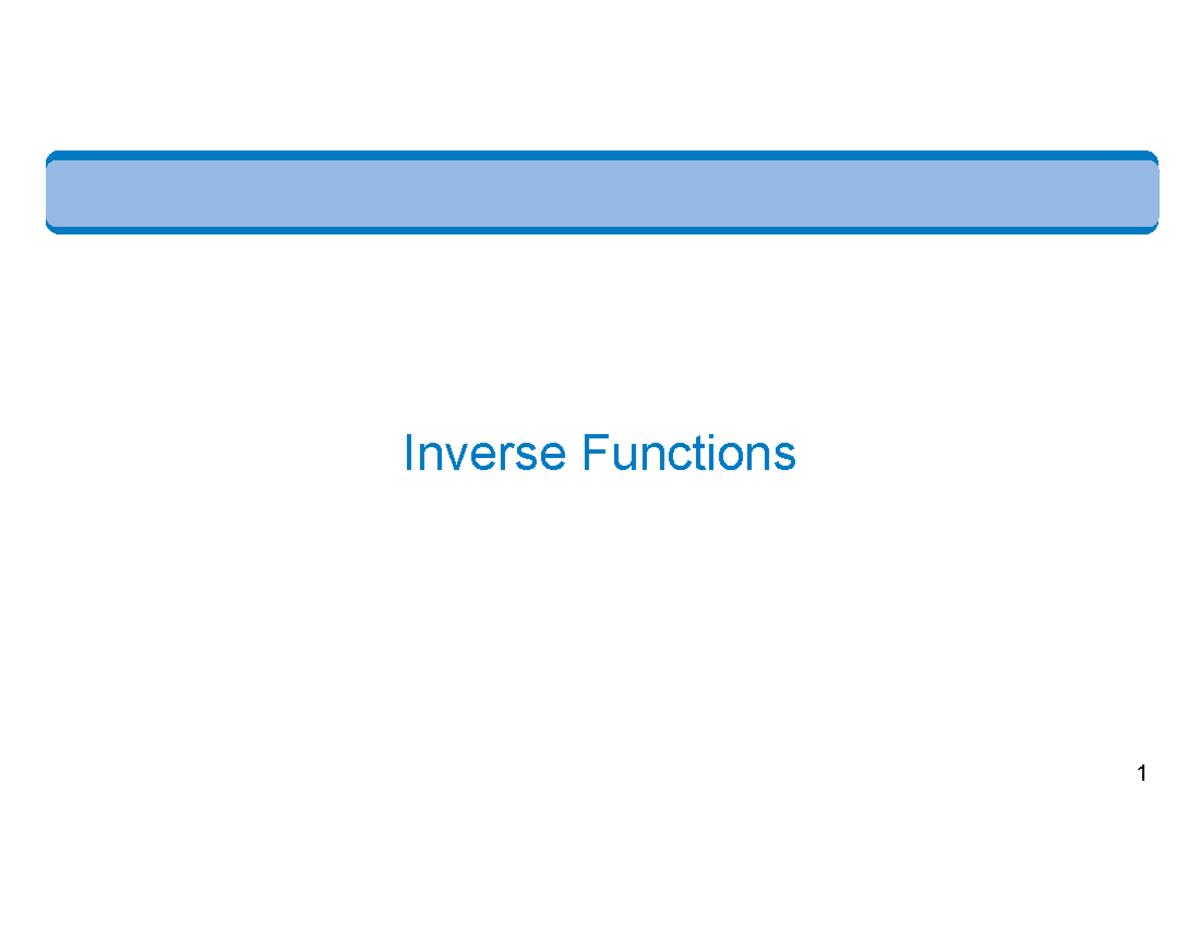 Inverse Functions

1